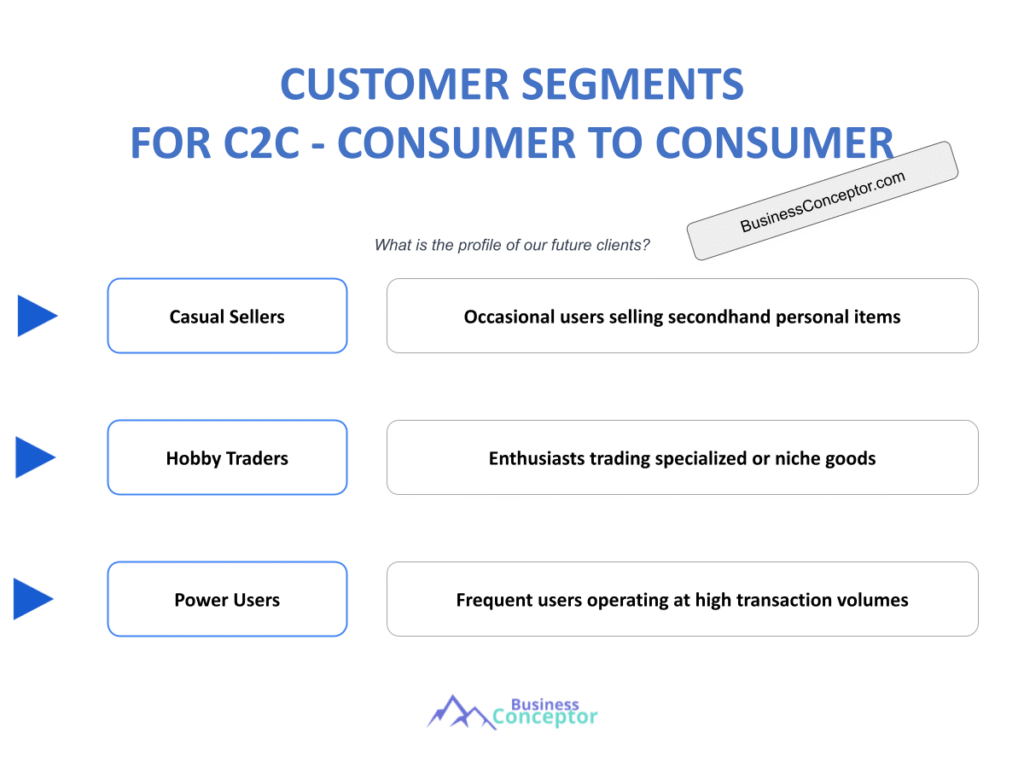 CUSTOMER SEGMENTS
FOR C2C - CONSUMER TO CONSUMER

BusinessConceptor.com

What is the profile of our future clients?

Casual Sellers

Occasional users selling secondhand personal items

Hobby Traders

Enthusiasts trading specialized or niche goods

Power Users

Frequent users operating at high transaction volumes

Business
Conceptor